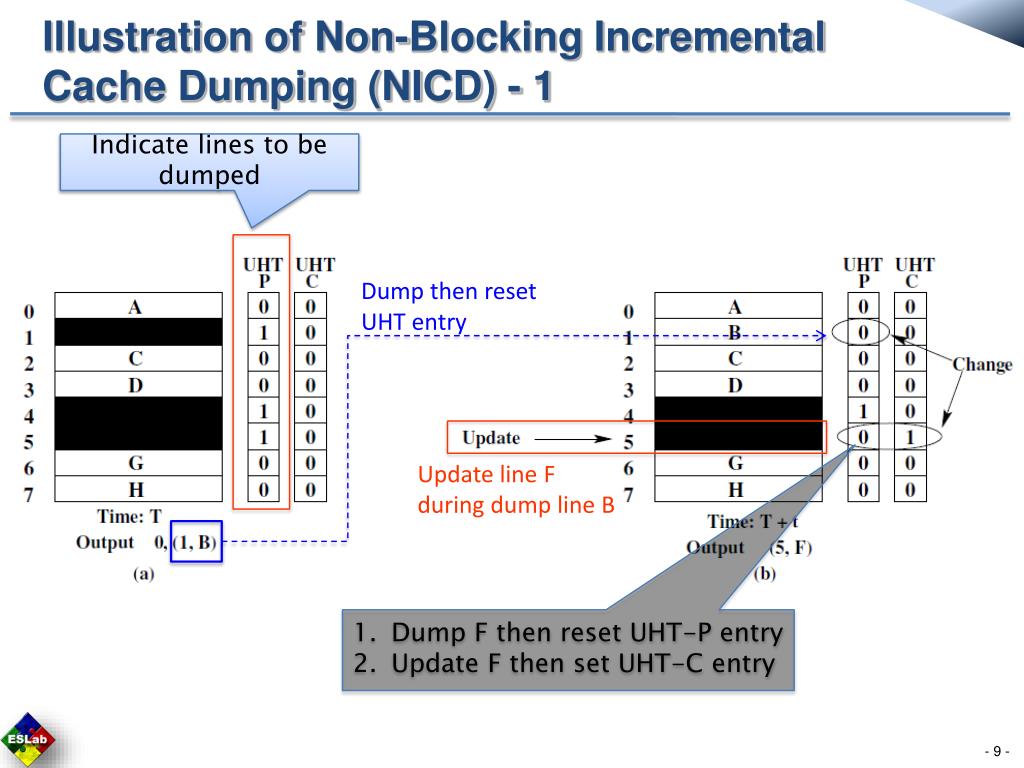 Illustration of Non-Blocking Incremental Cache Dumping (NICD) - 1

Indicate lines to be dumped

| | | UHT P | UHT C |
|---|---|---|---|
| 0 | A | 0 | 0 |
| 1 | | 1 | 0 |
| 2 | C | 0 | 0 |
| 3 | D | 0 | 0 |
| 4 | | 1 | 0 |
| 5 | | 1 | 0 |
| 6 | G | 0 | 0 |
| 7 | H | 0 | 0 |

Time: T
Output 0, (1, B)
(a)

Dump then reset UHT entry

Update

Update line F during dump line B

| | | UHT P | UHT C |
|---|---|---|---|
| 0 | A | 0 | 0 |
| 1 | B | 0 | 0 |
| 2 | C | 0 | 0 |
| 3 | D | 0 | 0 |
| 4 | | 1 | 0 |
| 5 | | 0 | 1 |
| 6 | G | 0 | 0 |
| 7 | H | 0 | 0 |

Change

Time: T + t
Output (5, F)
(b)

1. Dump F then reset UHT-P entry
2. Update F then set UHT-C entry

ESLab

- 9 -